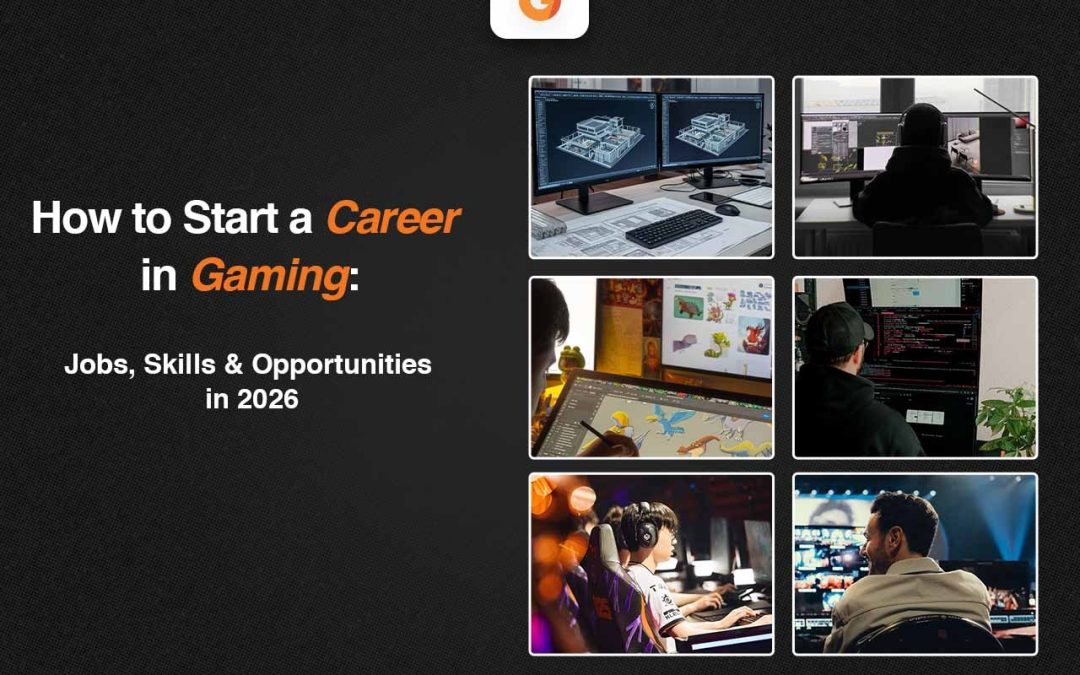 How to Start a Career in Gaming:

Jobs, Skills & Opportunities in 2026